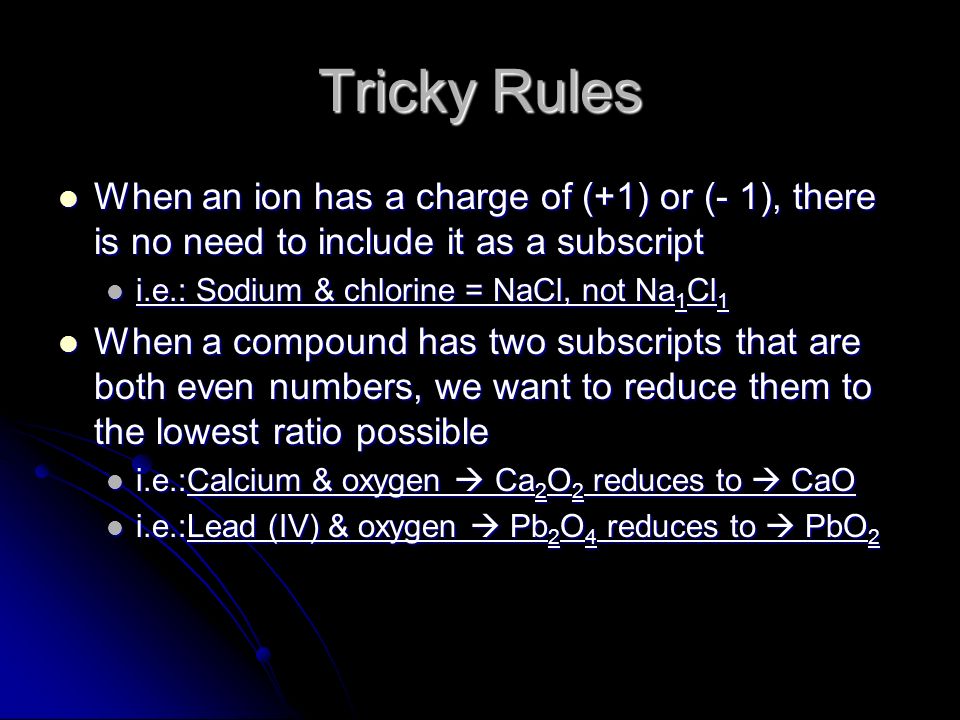 Tricky Rules

- When an ion has a charge of (+1) or (- 1), there is no need to include it as a subscript
  - i.e.: Sodium & chlorine = NaCl, not $Na_1Cl_1$
- When a compound has two subscripts that are both even numbers, we want to reduce them to the lowest ratio possible
  - i.e.:Calcium & oxygen → $Ca_2O_2$ reduces to → CaO
  - i.e.:Lead (IV) & oxygen → $Pb_2O_4$ reduces to → $PbO_2$